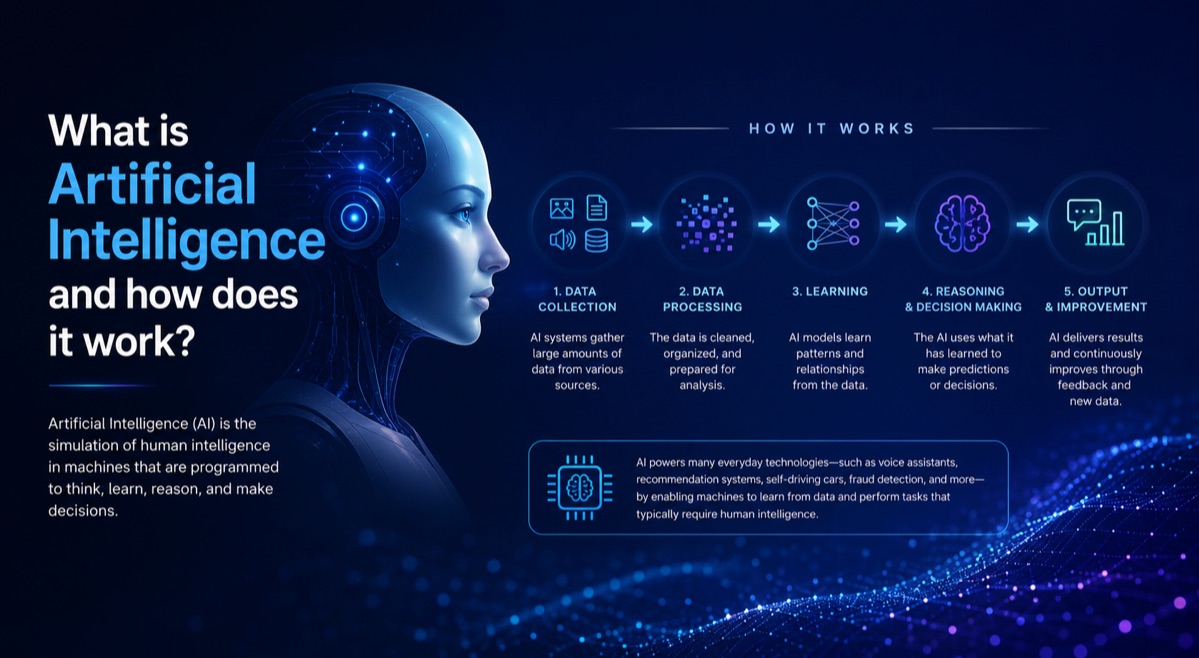 What is Artificial Intelligence and how does it work?

Artificial Intelligence (AI) is the simulation of human intelligence in machines that are programmed to think, learn, reason, and make decisions.

HOW IT WORKS

1. DATA COLLECTION

AI systems gather large amounts of data from various sources.

2. DATA PROCESSING

The data is cleaned, organized, and prepared for analysis.

3. LEARNING

AI models learn patterns and relationships from the data.

4. REASONING & DECISION MAKING

The AI uses what it has learned to make predictions or decisions.

5. OUTPUT & IMPROVEMENT

AI delivers results and continuously improves through feedback and new data.

AI powers many everyday technologies—such as voice assistants, recommendation systems, self-driving cars, fraud detection, and more—by enabling machines to learn from data and perform tasks that typically require human intelligence.